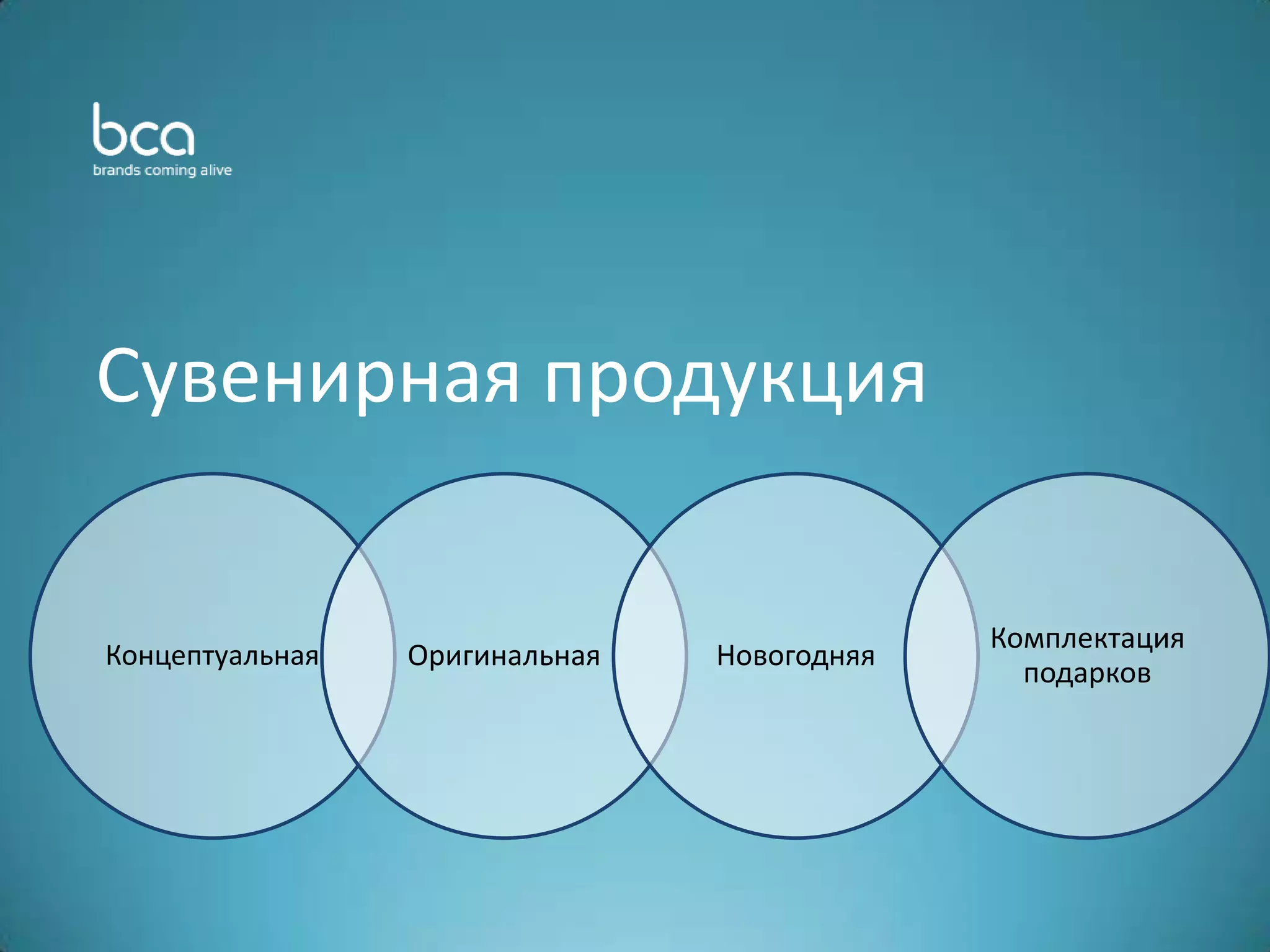 bca
brands coming alive

Сувенирная продукция

Концептуальная

Оригинальная

Новогодняя

Комплектация подарков